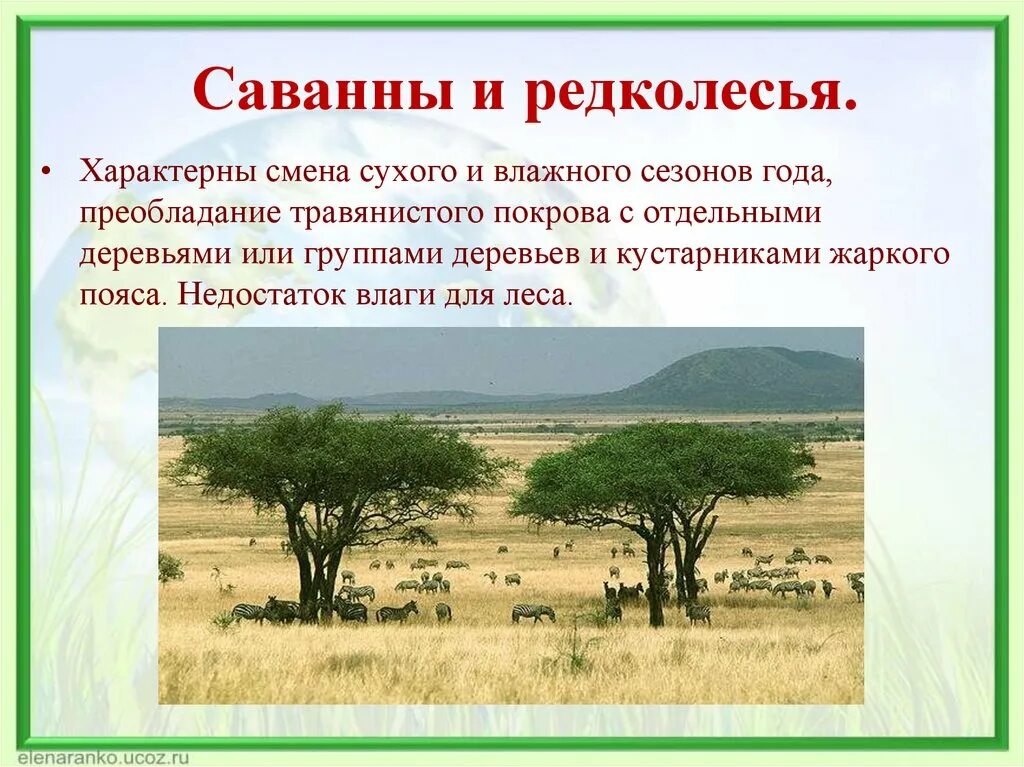 Саванны и редколесья.

• Характерны смена сухого и влажного сезонов года, преобладание травянистого покрова с отдельными деревьями или группами деревьев и кустарниками жаркого пояса. Недостаток влаги для леса.

elenaranko.ucoz.ru